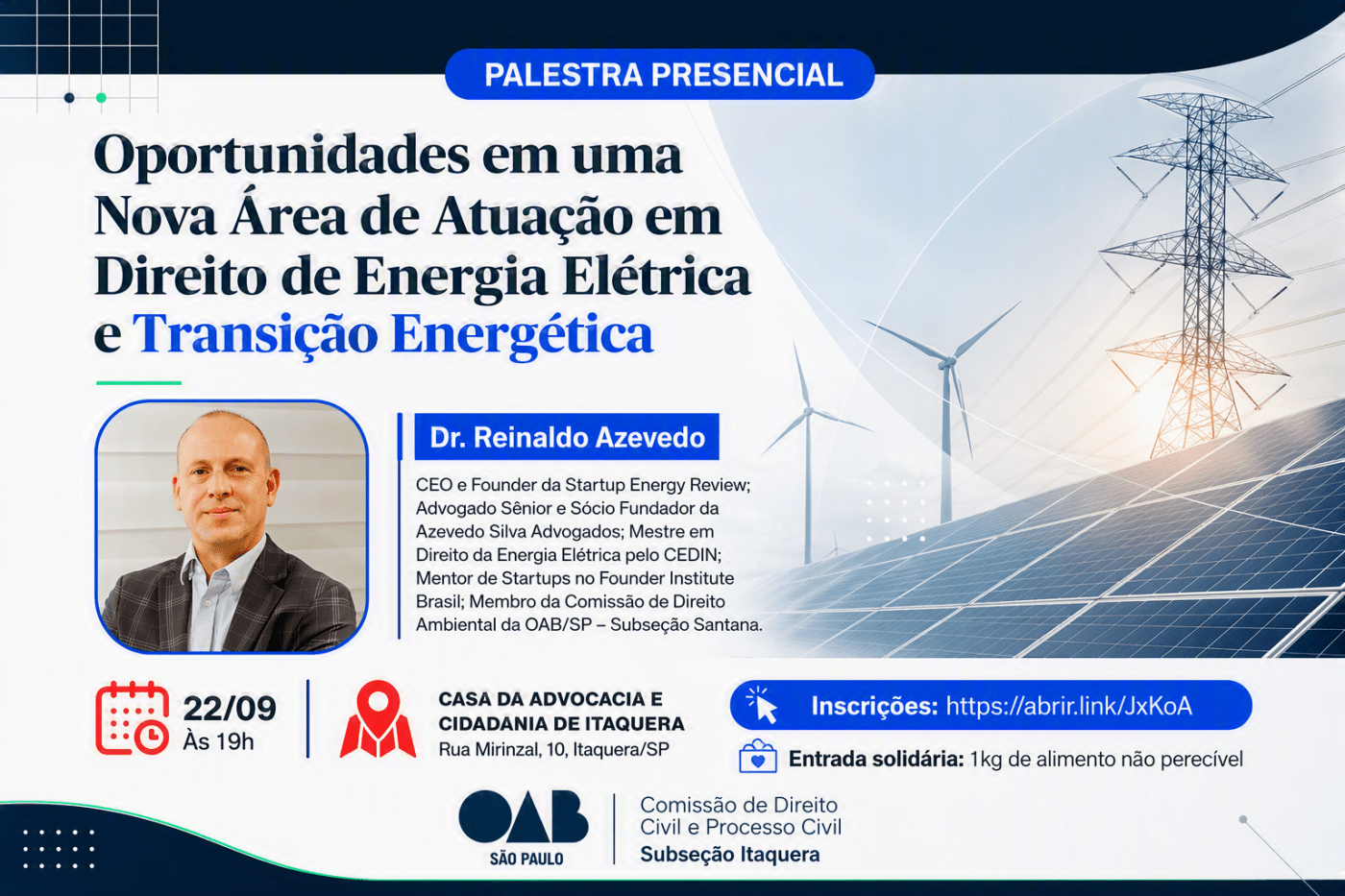 PALESTRA PRESENCIAL

Oportunidades em uma Nova Área de Atuação em Direito de Energia Elétrica e Transição Energética

Dr. Reinaldo Azevedo

CEO e Founder da Startup Energy Review; Advogado Sênior e Sócio Fundador da Azevedo Silva Advogados; Mestre em Direito da Energia Elétrica pelo CEDIN; Mentor de Startups no Founder Institute Brasil; Membro da Comissão de Direito Ambiental da OAB/SP – Subseção Santana.

22/09
Às 19h

CASA DA ADVOCACIA E CIDADANIA DE ITAQUERA
Rua Mirinzal, 10, Itaquera/SP

Inscrições: https://abrir.link/JxKoA

Entrada solidária: 1kg de alimento não perecível

OAB
SÃO PAULO

Comissão de Direito Civil e Processo Civil
Subseção Itaquera